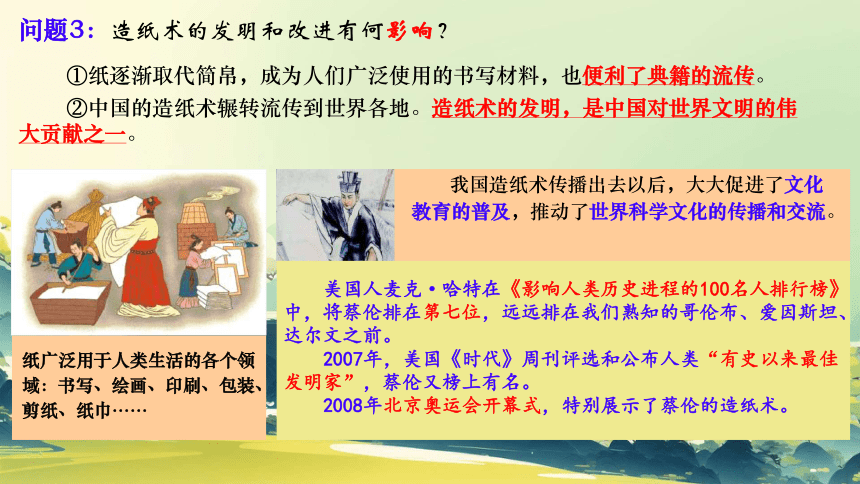 问题3：造纸术的发明和改进有何影响？

①纸逐渐取代简帛，成为人们广泛使用的书写材料，也便利了典籍的流传。

②中国的造纸术辗转流传到世界各地。造纸术的发明，是中国对世界文明的伟大贡献之一。

我国造纸术传播出去以后，大大促进了文化教育的普及，推动了世界科学文化的传播和交流。

美国人麦克·哈特在《影响人类历史进程的100名人排行榜》中，将蔡伦排在第七位，远远排在我们熟知的哥伦布、爱因斯坦、达尔文之前。

2007年，美国《时代》周刊评选和公布人类“有史以来最佳发明家”，蔡伦又榜上有名。

2008年北京奥运会开幕式，特别展示了蔡伦的造纸术。

纸广泛用于人类生活的各个领域：书写、绘画、印刷、包装、剪纸、纸巾……